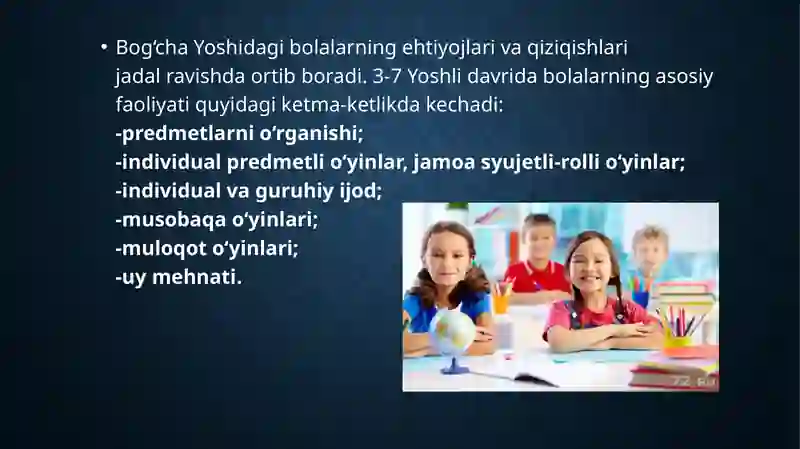 • Bog‘cha Yoshidagi bolalarning ehtiyojlari va qiziqishlari jadal ravishda ortib boradi. 3-7 Yoshli davrida bolalarning asosiy faoliyati quyidagi ketma-ketlikda kechadi:
-predmetlarni o‘rganishi;
-individual predmetli o‘yinlar, jamoa syujetli-rolli o‘yinlar;
-individual va guruhiy ijod;
-musobaqa o‘yinlari;
-muloqot o‘yinlari;
-uy mehnati.